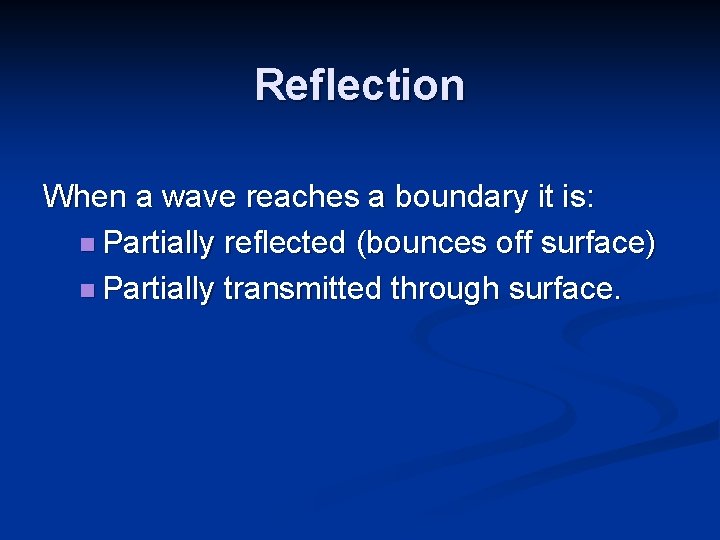 Reflection

When a wave reaches a boundary it is:
- Partially reflected (bounces off surface)
- Partially transmitted through surface.